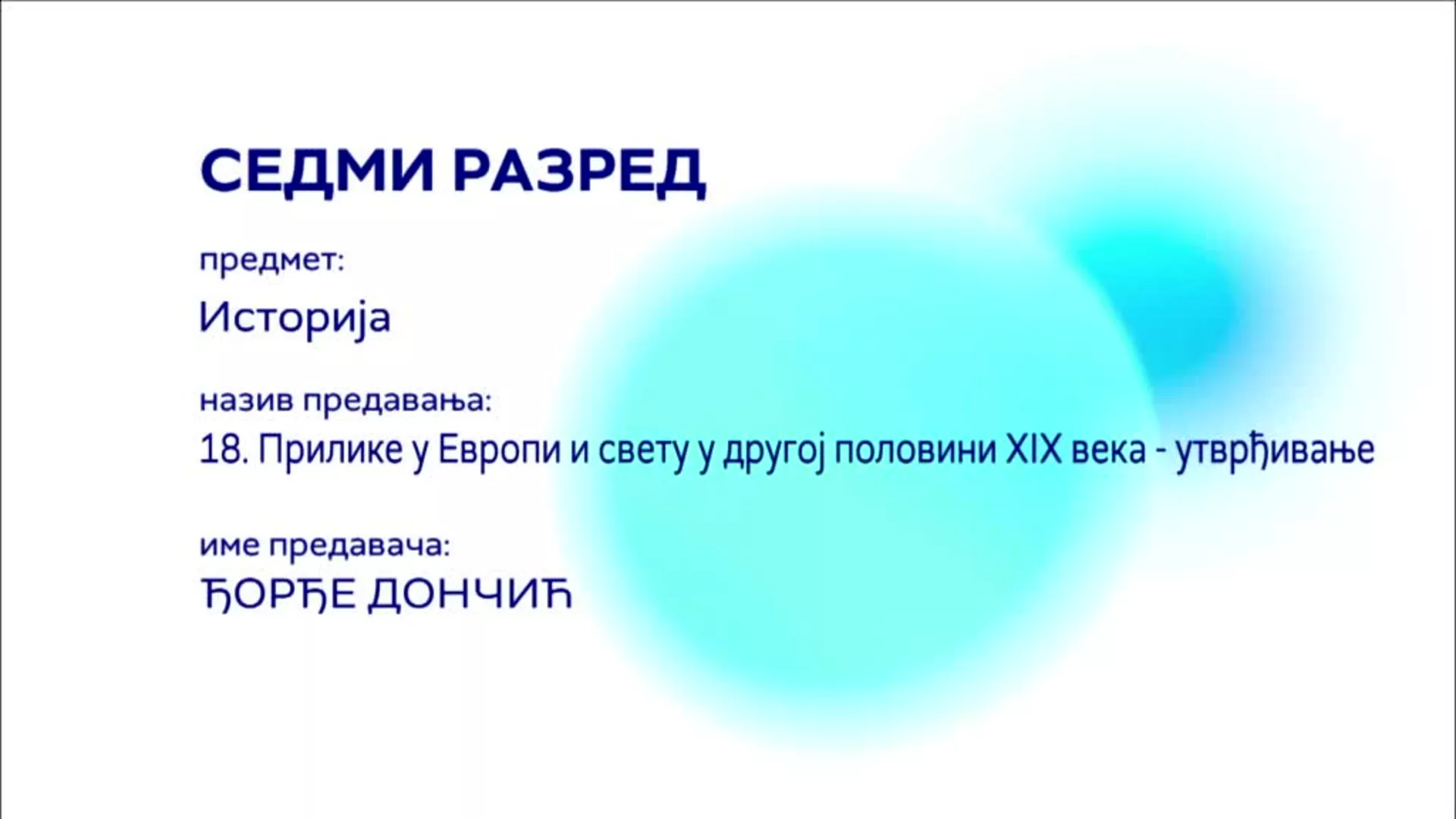 СЕДМИ РАЗРЕД

предмет:

Историја

назив предавања:

18. Прилике у Европи и свету у другој половини XIX века - утврђивање

име предавача:

ЂОРЂЕ ДОНЧИЋ